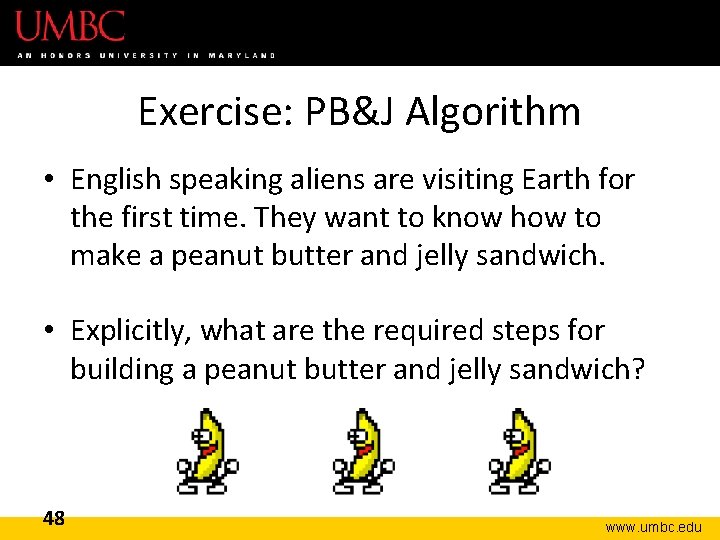 UMBC
AN HONORS UNIVERSITY IN MARYLAND

Exercise: PB&J Algorithm

• English speaking aliens are visiting Earth for the first time. They want to know how to make a peanut butter and jelly sandwich.

• Explicitly, what are the required steps for building a peanut butter and jelly sandwich?

48

www.umbc.edu